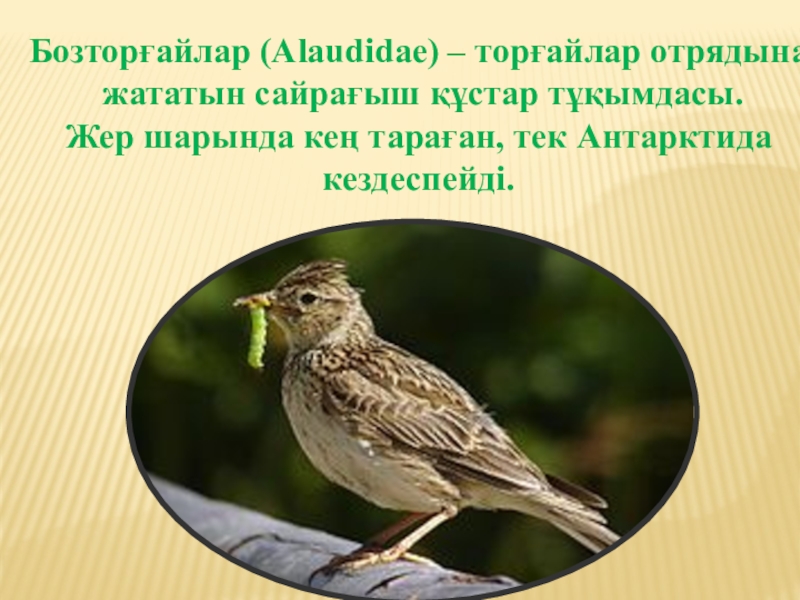 Бозторғайлар (Alaudidae) – торғайлар отрядына жататын сайрағыш құстар тұқымдасы. Жер шарында кең тараған, тек Антарктида кездеспейді.